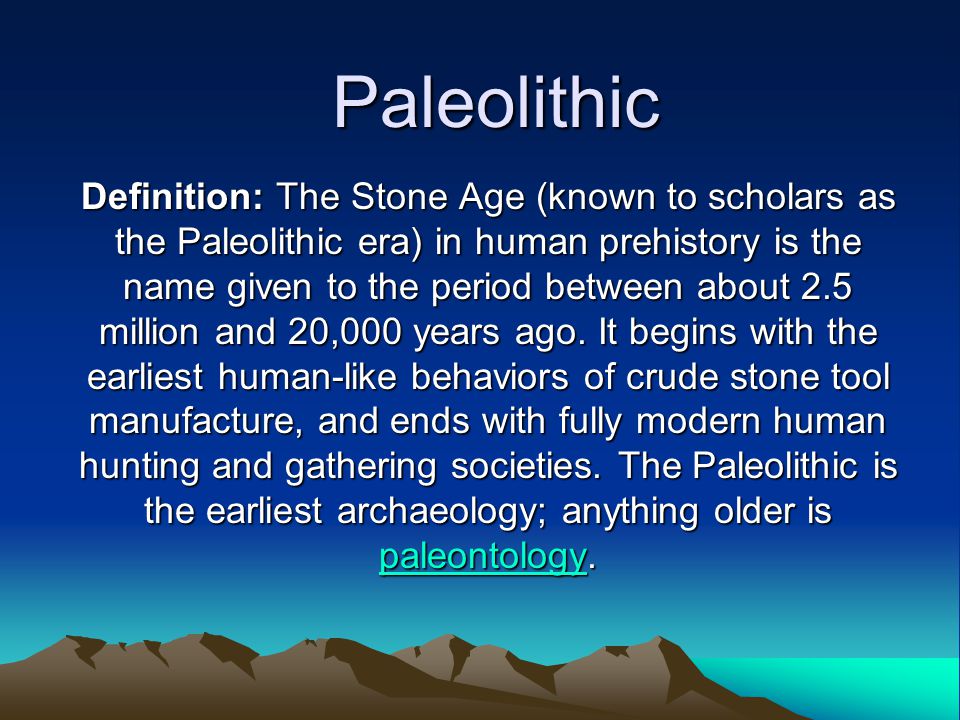 Paleolithic

Definition: The Stone Age (known to scholars as the Paleolithic era) in human prehistory is the name given to the period between about 2.5 million and 20,000 years ago. It begins with the earliest human-like behaviors of crude stone tool manufacture, and ends with fully modern human hunting and gathering societies. The Paleolithic is the earliest archaeology; anything older is paleontology.